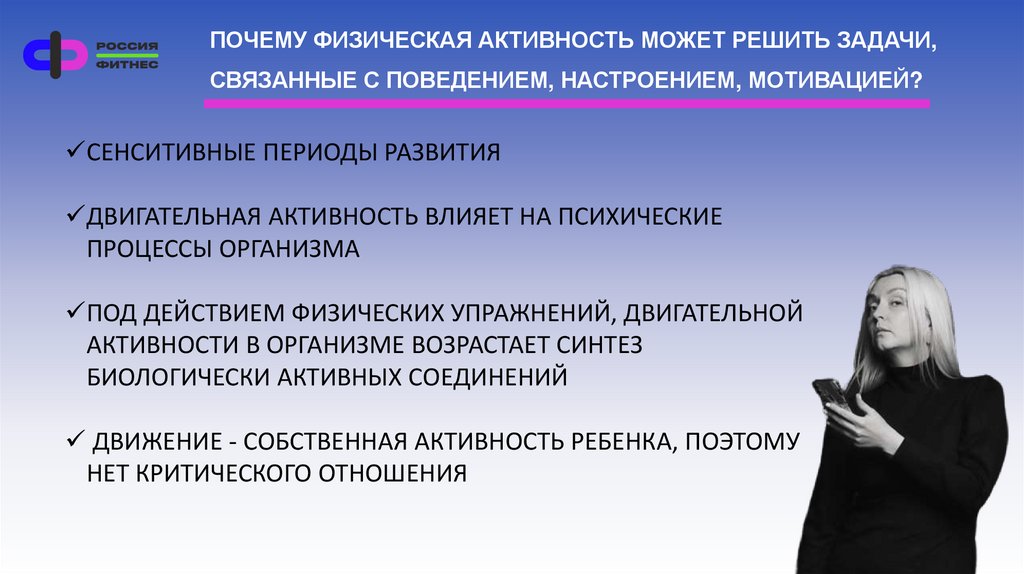 РОССИЯ ФИТНЕС

ПОЧЕМУ ФИЗИЧЕСКАЯ АКТИВНОСТЬ МОЖЕТ РЕШИТЬ ЗАДАЧИ, СВЯЗАННЫЕ С ПОВЕДЕНИЕМ, НАСТРОЕНИЕМ, МОТИВАЦИЕЙ?

✓СЕНСИТИВНЫЕ ПЕРИОДЫ РАЗВИТИЯ

✓ДВИГАТЕЛЬНАЯ АКТИВНОСТЬ ВЛИЯЕТ НА ПСИХИЧЕСКИЕ ПРОЦЕССЫ ОРГАНИЗМА

✓ПОД ДЕЙСТВИЕМ ФИЗИЧЕСКИХ УПРАЖНЕНИЙ, ДВИГАТЕЛЬНОЙ АКТИВНОСТИ В ОРГАНИЗМЕ ВОЗРАСТАЕТ СИНТЕЗ БИОЛОГИЧЕСКИ АКТИВНЫХ СОЕДИНЕНИЙ

✓ ДВИЖЕНИЕ - СОБСТВЕННАЯ АКТИВНОСТЬ РЕБЕНКА, ПОЭТОМУ НЕТ КРИТИЧЕСКОГО ОТНОШЕНИЯ